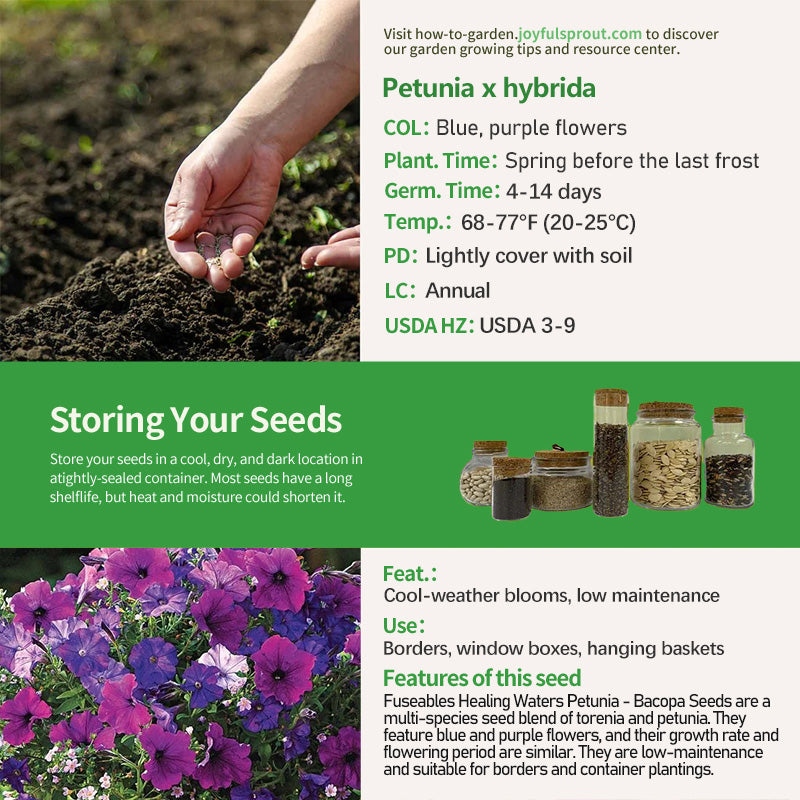 Visit how-to-garden.joyfulsprout.com to discover our garden growing tips and resource center.

Petunia x hybrida

COL: Blue, purple flowers

Plant. Time: Spring before the last frost

Germ. Time: 4-14 days

Temp.: 68-77°F (20-25°C)

PD: Lightly cover with soil

LC: Annual

USDA HZ: USDA 3-9

Storing Your Seeds

Store your seeds in a cool, dry, and dark location in atightly-sealed container. Most seeds have a long shelflife, but heat and moisture could shorten it.

Feat.:

Cool-weather blooms, low maintenance

Use:

Borders, window boxes, hanging baskets

Features of this seed

Fuseables Healing Waters Petunia - Bacopa Seeds are a multi-species seed blend of torenia and petunia. They feature blue and purple flowers, and their growth rate and flowering period are similar. They are low-maintenance and suitable for borders and container plantings.